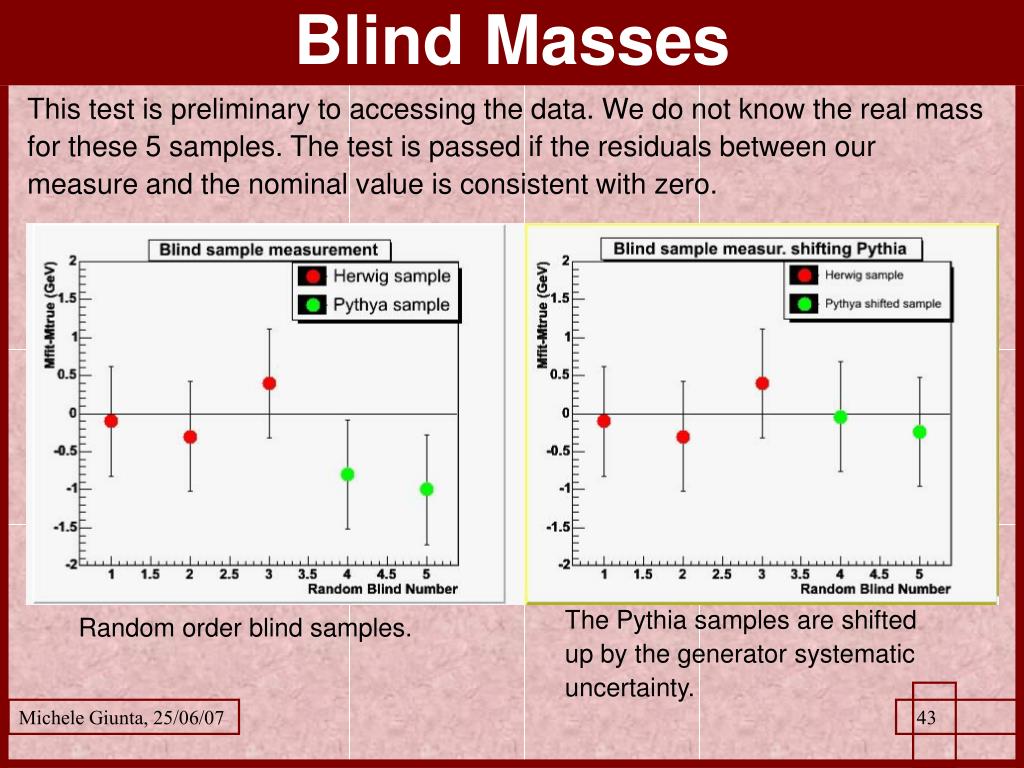 Blind Masses

This test is preliminary to accessing the data. We do not know the real mass for these 5 samples. The test is passed if the residuals between our measure and the nominal value is consistent with zero.

Blind sample measurement

Herwig sample
Pythya sample

Mfit-Mtrue (GeV)

2
1.5
1
0.5
0
-0.5
-1
-1.5
-2

1 1.5 2 2.5 3 3.5 4 4.5 5
Random Blind Number

Blind sample measur. shifting Pythia

Herwig sample
Pythya shifted sample

Mfit-Mtrue (GeV)

2
1.5
1
0.5
0
-0.5
-1
-1.5
-2

1 1.5 2 2.5 3 3.5 4 4.5 5
Random Blind Number

Random order blind samples.

The Pythia samples are shifted up by the generator systematic uncertainty.

Michele Giunta, 25/06/07

43